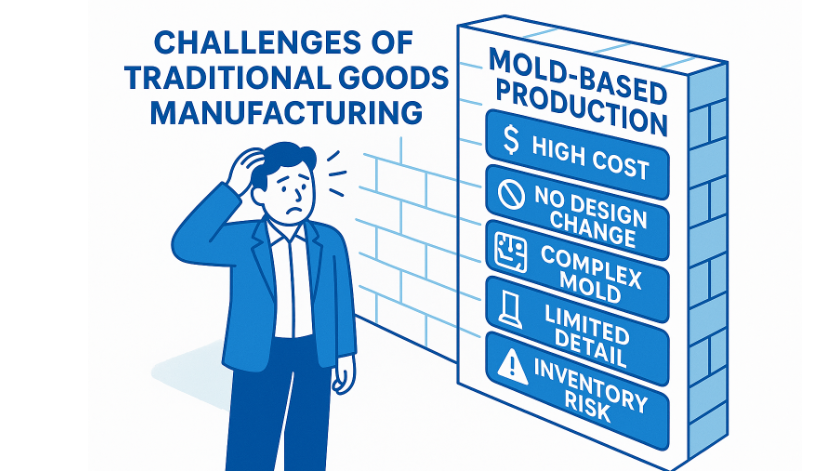 CHALLENGES OF TRADITIONAL GOODS MANUFACTURING

MOLD-BASED PRODUCTION

$ HIGH COST

NO DESIGN CHANGE

COMPLEX MOLD

LIMITED DETAIL

INVENTORY RISK